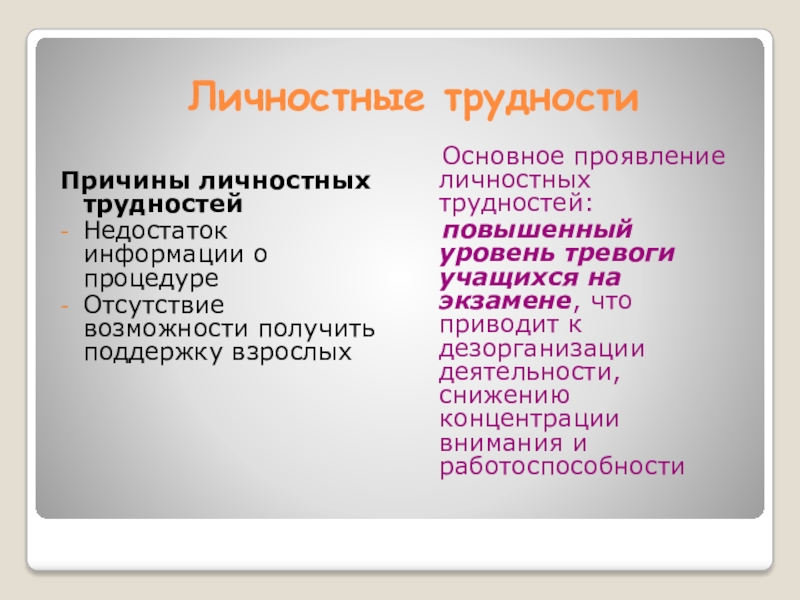 Личностные трудности

Причины личностных трудностей
- Недостаток информации о процедуре
- Отсутствие возможности получить поддержку взрослых

Основное проявление личностных трудностей: повышенный уровень тревоги учащихся на экзамене, что приводит к дезорганизации деятельности, снижению концентрации внимания и работоспособности